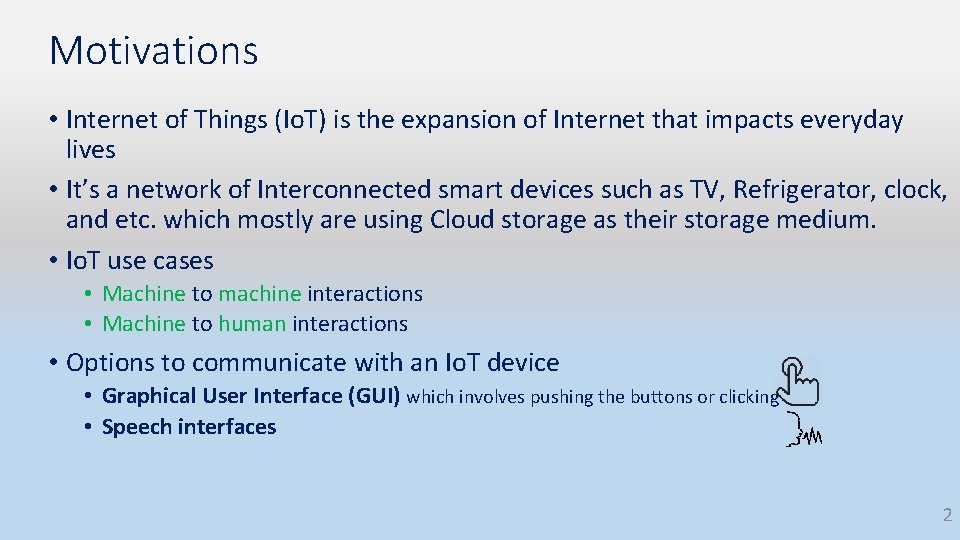 Motivations

• Internet of Things (IoT) is the expansion of Internet that impacts everyday lives

• It's a network of Interconnected smart devices such as TV, Refrigerator, clock, and etc. which mostly are using Cloud storage as their storage medium.

• IoT use cases
  • Machine to machine interactions
  • Machine to human interactions

• Options to communicate with an IoT device
  • Graphical User Interface (GUI) which involves pushing the buttons or clicking
  • Speech interfaces

2